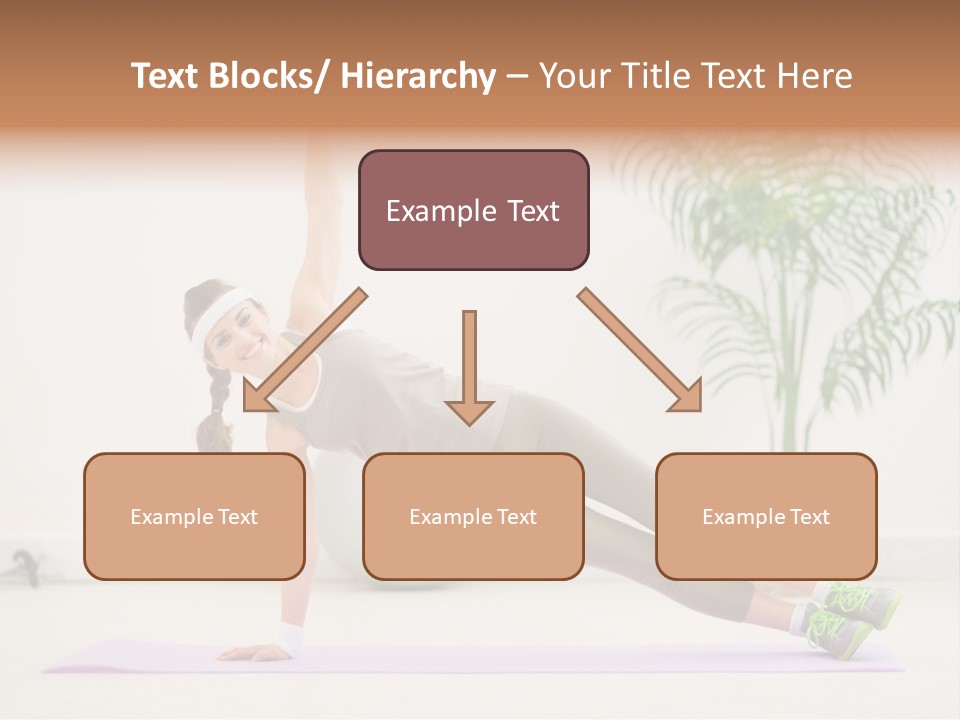 Text Blocks/ Hierarchy – Your Title Text Here

Example Text

Example Text

Example Text

Example Text